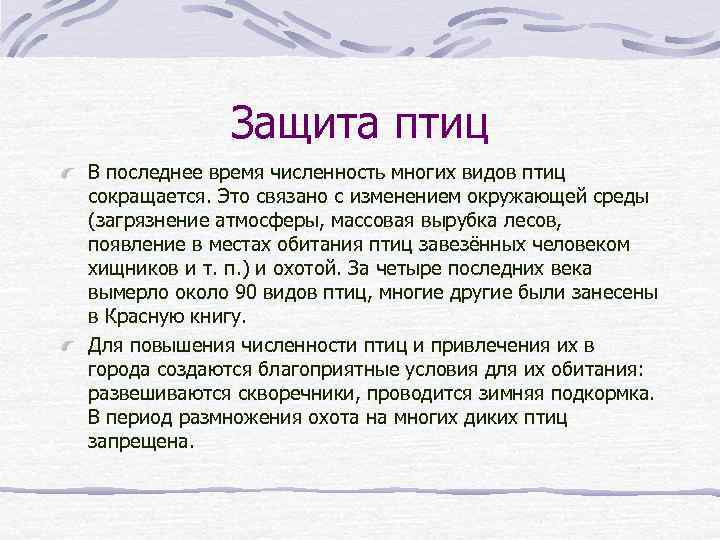 Защита птиц

В последнее время численность многих видов птиц сокращается. Это связано с изменением окружающей среды (загрязнение атмосферы, массовая вырубка лесов, появление в местах обитания птиц завезённых человеком хищников и т. п.) и охотой. За четыре последних века вымерло около 90 видов птиц, многие другие были занесены в Красную книгу.

Для повышения численности птиц и привлечения их в города создаются благоприятные условия для их обитания: развешиваются скворечники, проводится зимняя подкормка. В период размножения охота на многих диких птиц запрещена.